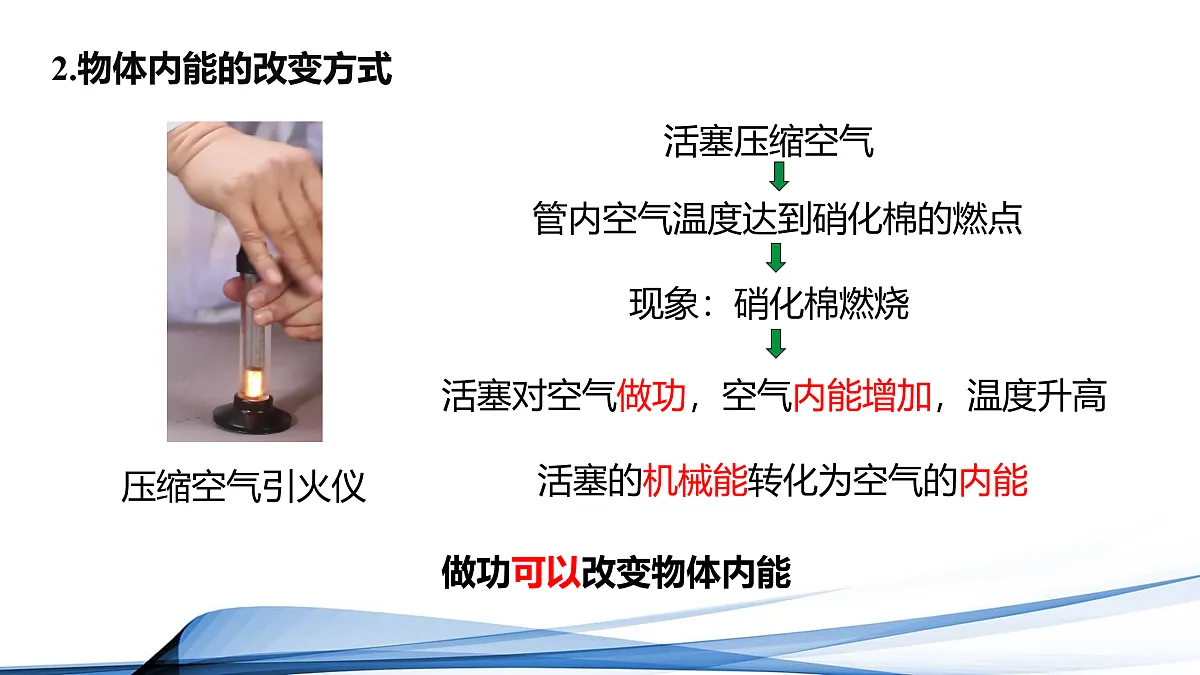 2.物体内能的改变方式

压缩空气引火仪

活塞压缩空气

管内空气温度达到硝化棉的燃点

现象：硝化棉燃烧

活塞对空气做功，空气内能增加，温度升高

活塞的机械能转化为空气的内能

做功可以改变物体内能